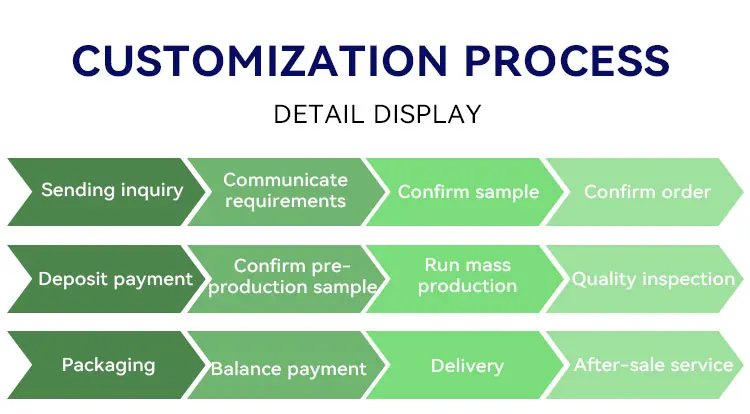 CUSTOMIZATION PROCESS

DETAIL DISPLAY

Sending inquiry

Communicate requirements

Confirm sample

Confirm order

Deposit payment

Confirm pre-production sample

Run mass production

Quality inspection

Packaging

Balance payment

Delivery

After-sale service